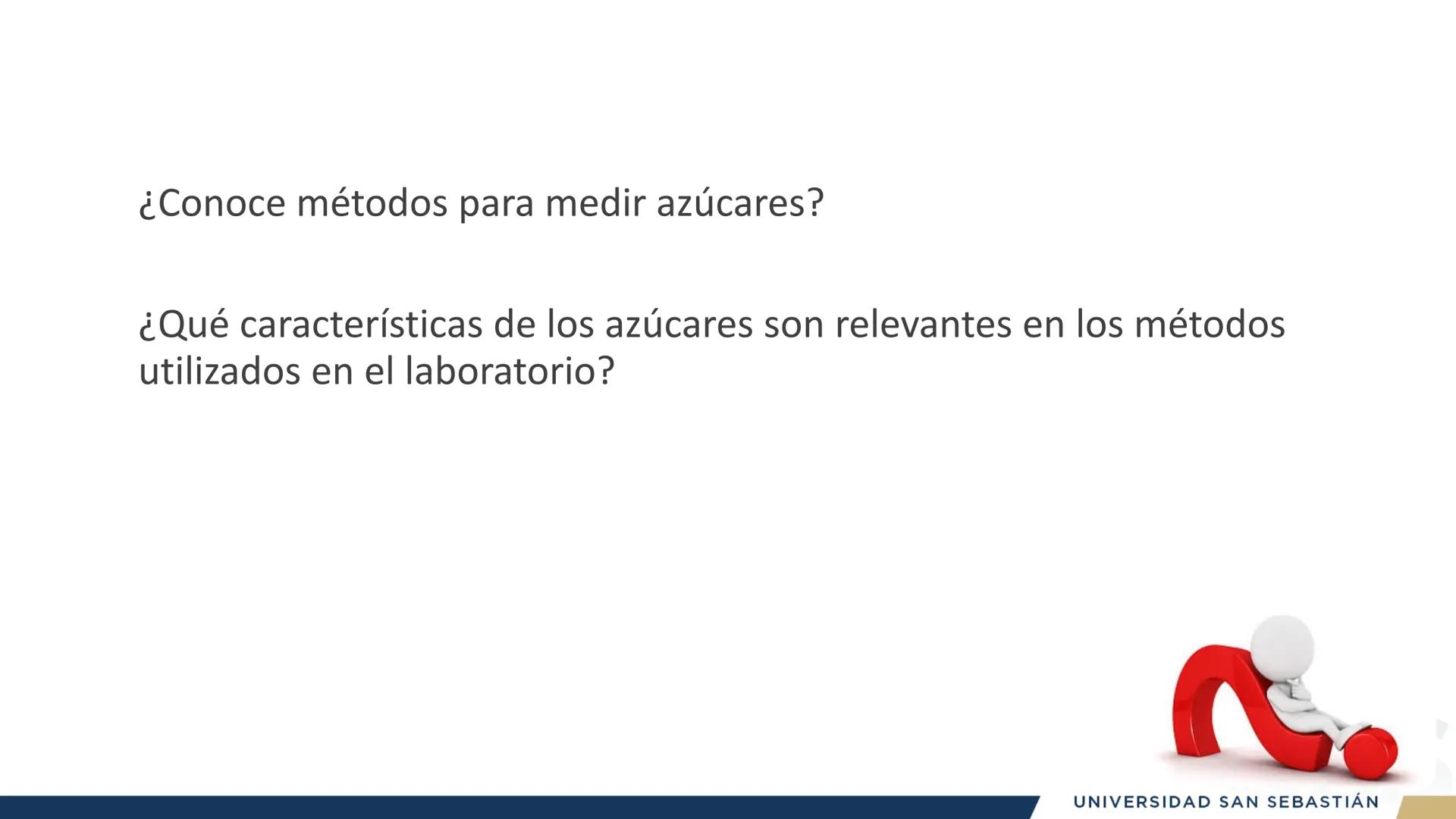 ¿Conoce métodos para medir azúcares?

¿Qué características de los azúcares son relevantes en los métodos utilizados en el laboratorio?

UNIVERSIDAD SAN SEBASTIÁN